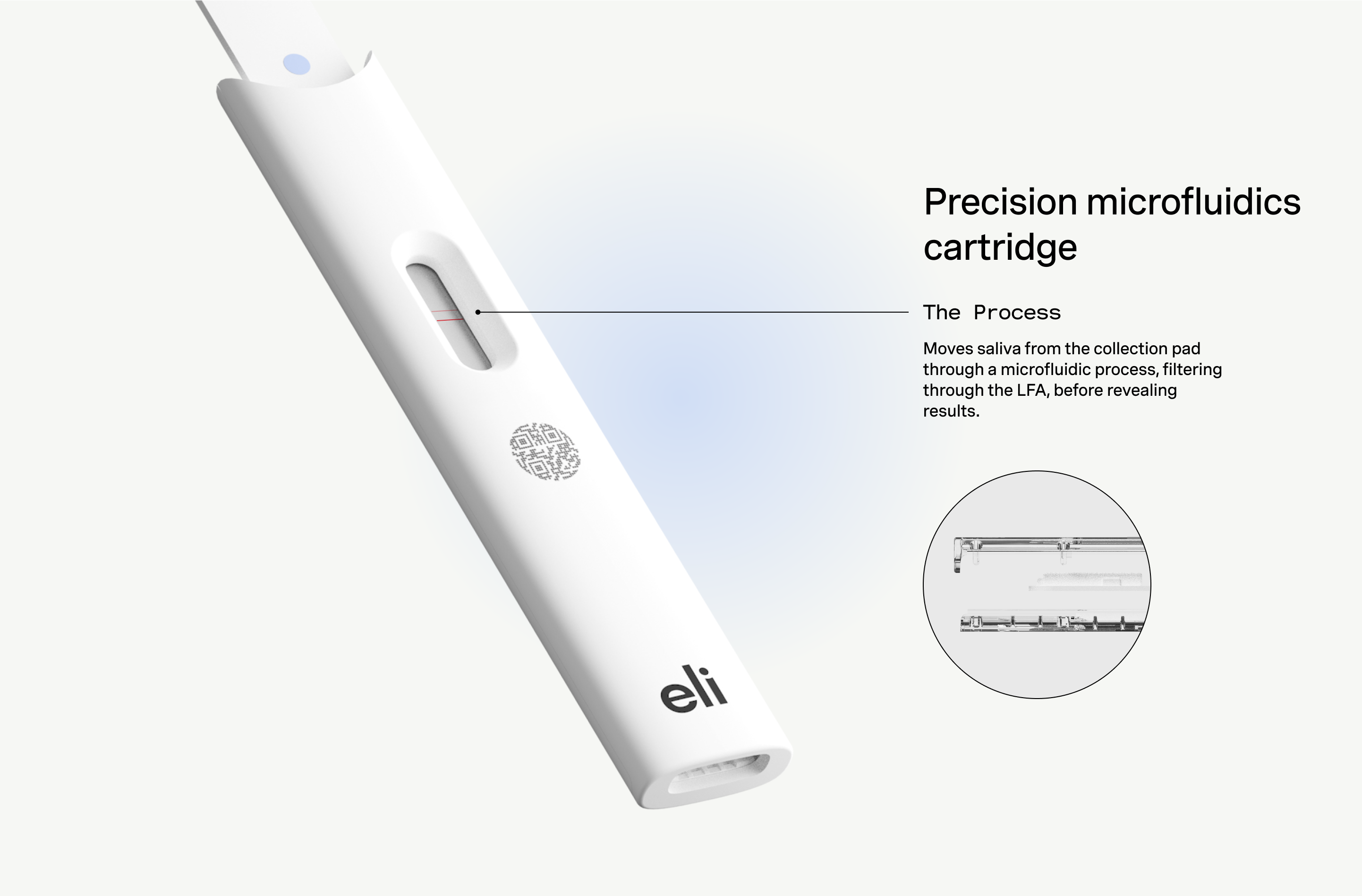 eli

Precision microfluidics cartridge

The Process

Moves saliva from the collection pad through a microfluidic process, filtering through the LFA, before revealing results.